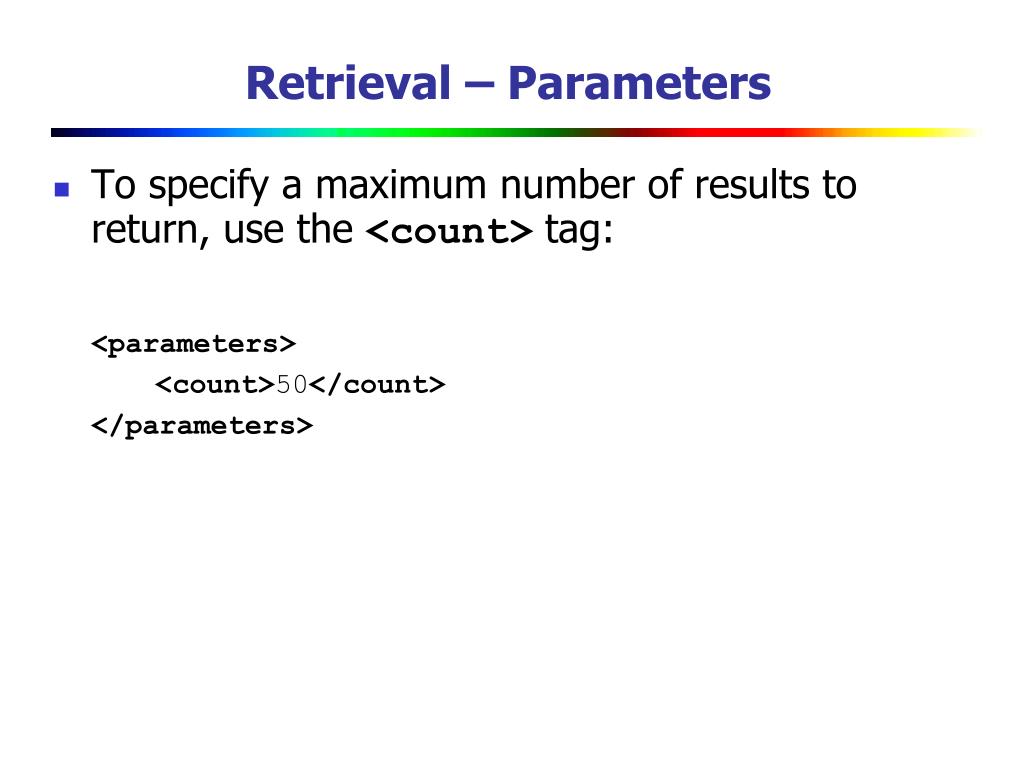 Retrieval – Parameters

To specify a maximum number of results to return, use the <count> tag:

<parameters>
    <count>50</count>
</parameters>